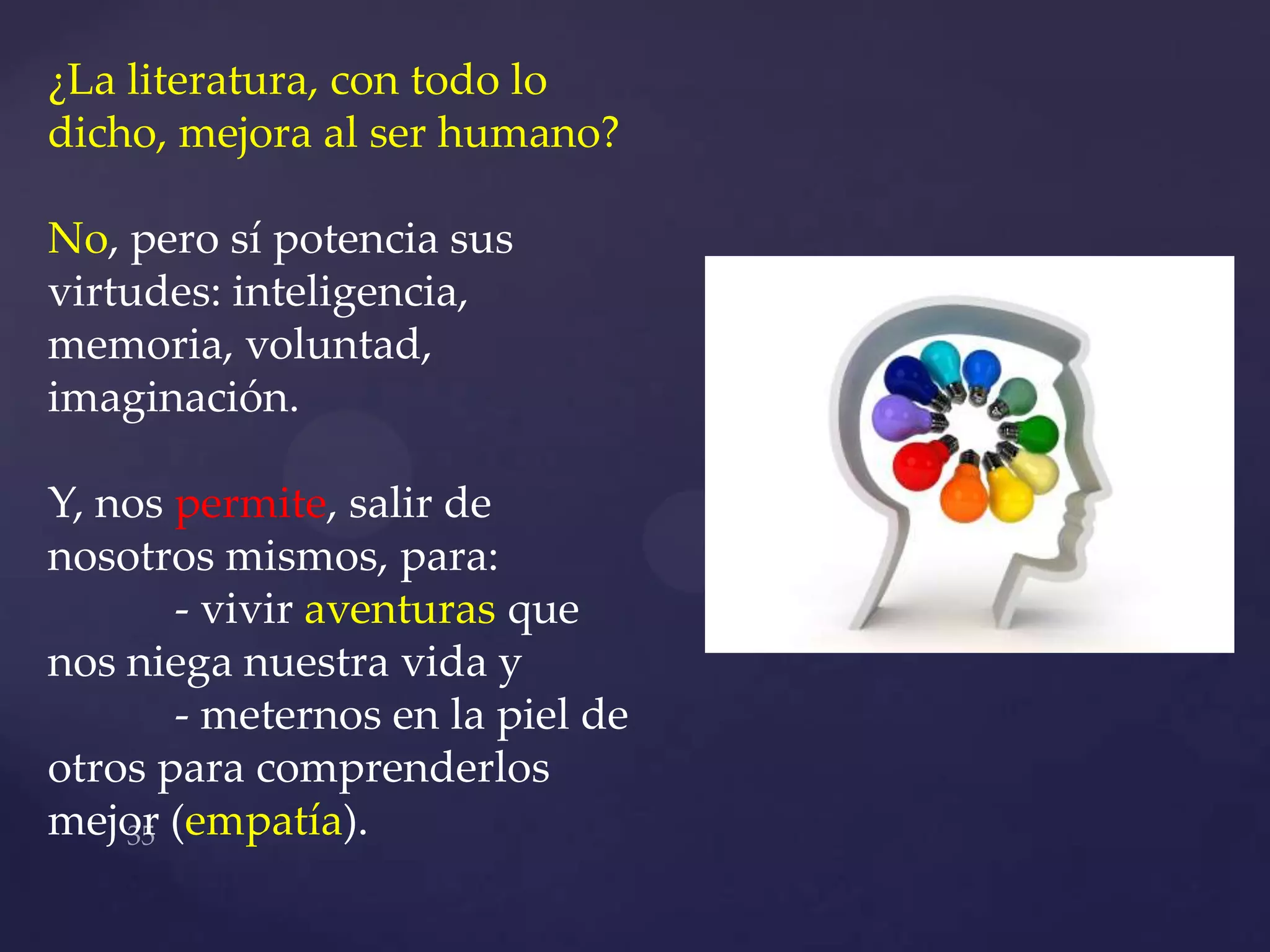 ¿La literatura, con todo lo dicho, mejora al ser humano?

No, pero sí potencia sus virtudes: inteligencia, memoria, voluntad, imaginación.

Y, nos permite, salir de nosotros mismos, para:
- vivir aventuras que nos niega nuestra vida y
- meternos en la piel de otros para comprenderlos mejor (empatía).

35